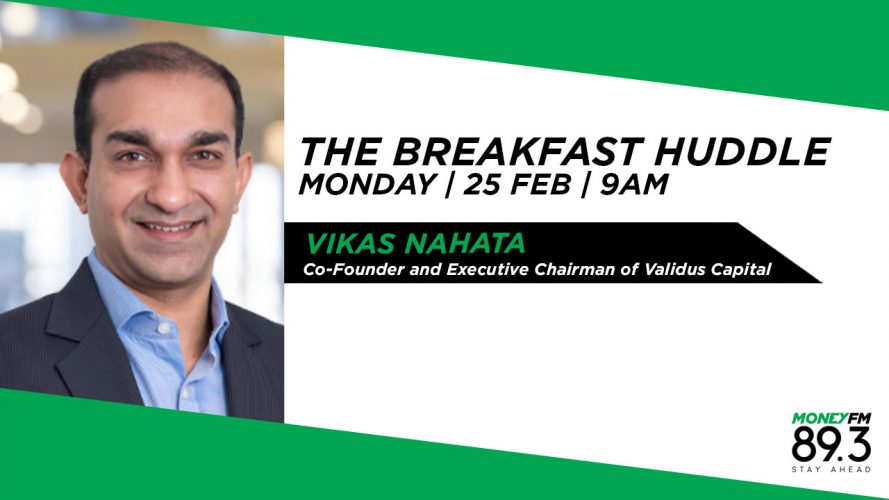 THE BREAKFAST HUDDLE
MONDAY | 25 FEB | 9AM

VIKAS NAHATA
Co-Founder and Executive Chairman of Validus Capital

MONEYFM
89.3
STAY AHEAD